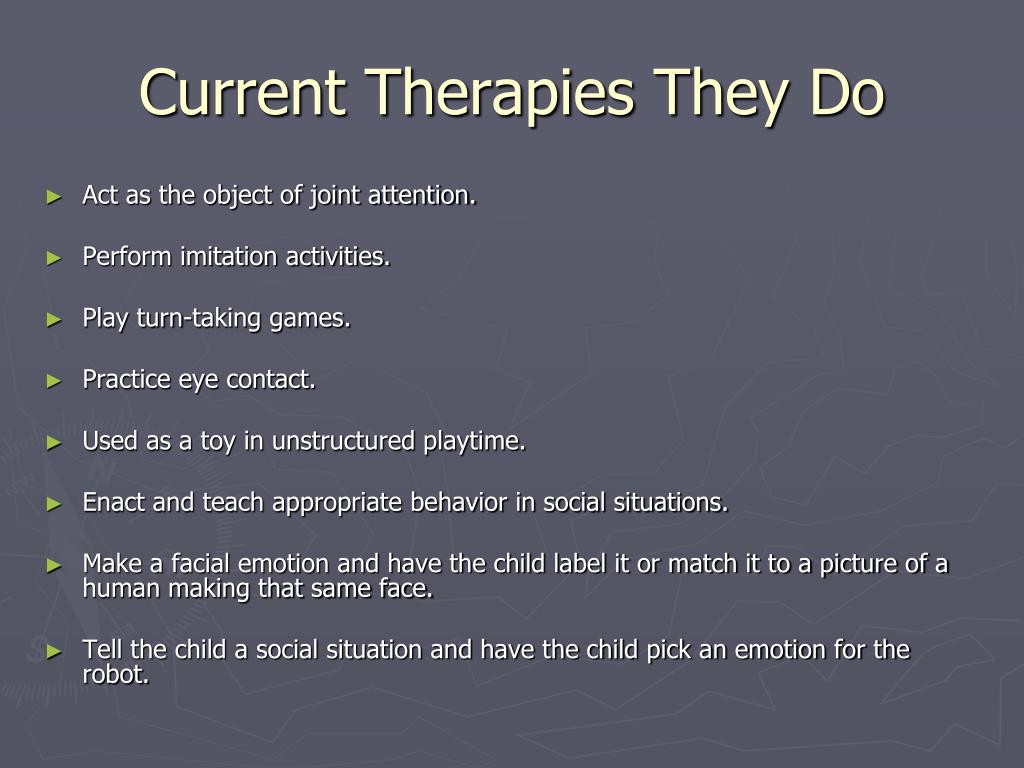 Current Therapies They Do

► Act as the object of joint attention.

► Perform imitation activities.

► Play turn-taking games.

► Practice eye contact.

► Used as a toy in unstructured playtime.

► Enact and teach appropriate behavior in social situations.

► Make a facial emotion and have the child label it or match it to a picture of a human making that same face.

► Tell the child a social situation and have the child pick an emotion for the robot.